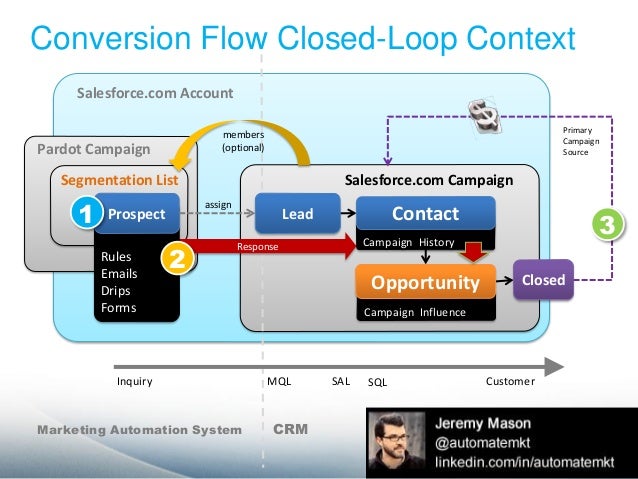 Conversion Flow Closed-Loop Context

Salesforce.com Account

Pardot Campaign

Segmentation List

1

Prospect

Rules
Emails
Drips
Forms

2

members (optional)

assign

Response

Salesforce.com Campaign

Lead

Contact

Campaign History

Opportunity

Campaign Influence

Closed

$

Primary Campaign Source

3

Inquiry

MQL

SAL

SQL

Customer

Marketing Automation System

CRM

Jeremy Mason
@automatemkt
linkedin.com/in/automatemkt